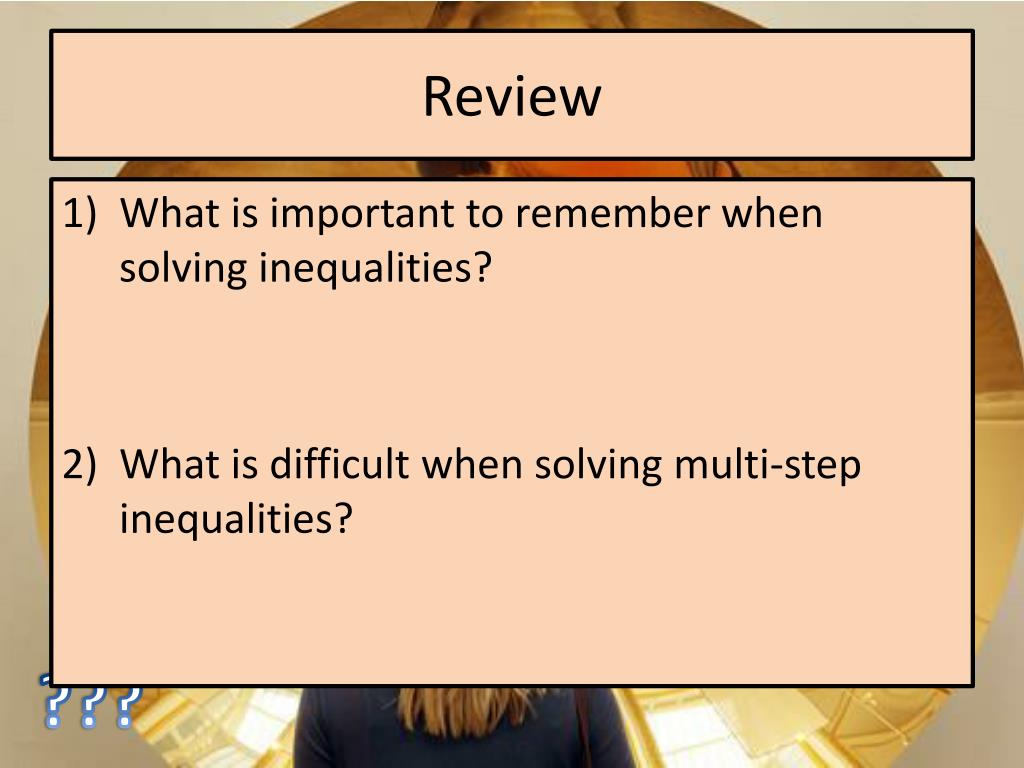 Review

1) What is important to remember when solving inequalities?

2) What is difficult when solving multi-step inequalities?

???